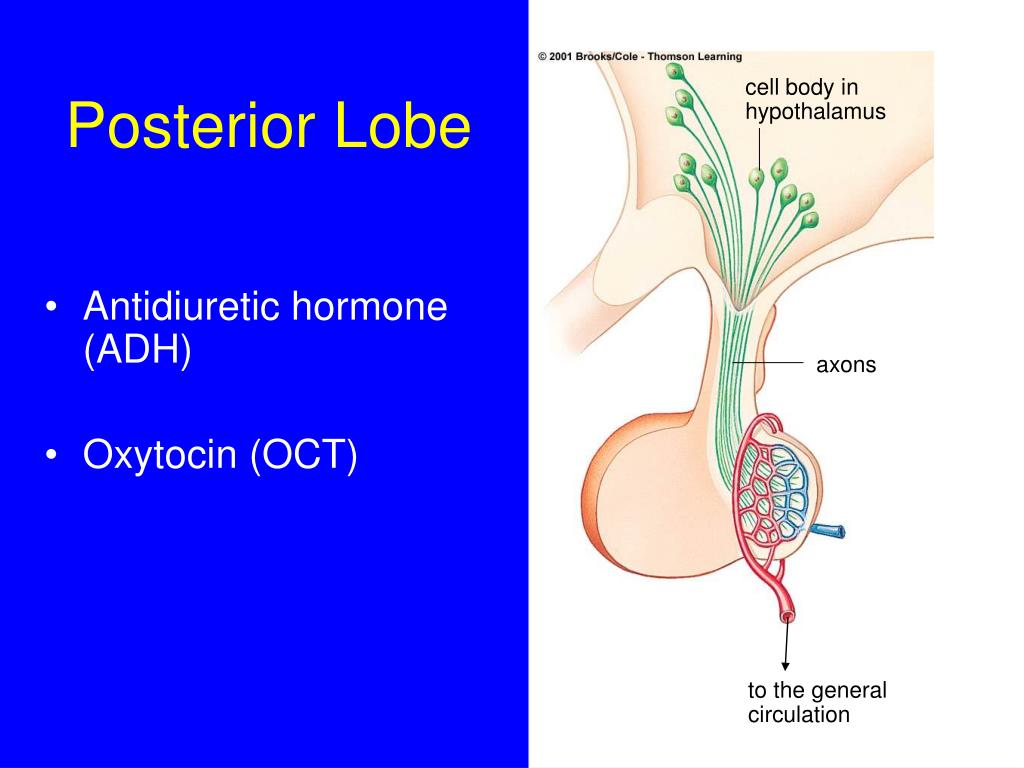 Posterior Lobe

• Antidiuretic hormone (ADH)

• Oxytocin (OCT)

© 2001 Brooks/Cole - Thomson Learning

cell body in hypothalamus

axons

to the general circulation